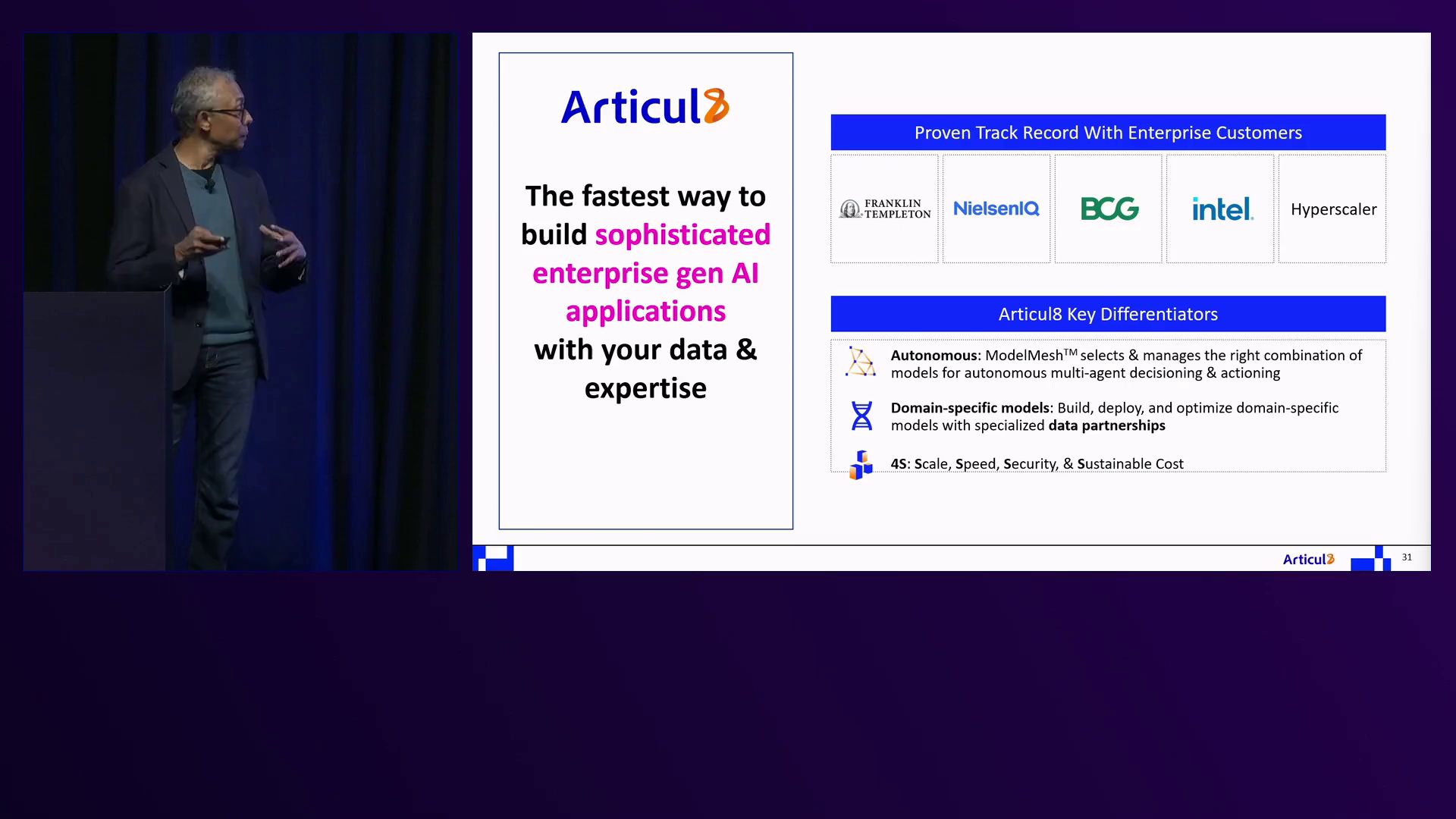 Articul8

The fastest way to build sophisticated enterprise gen AI applications with your data & expertise

Proven Track Record With Enterprise Customers

FRANKLIN TEMPLETON

NielsenIQ

BCG

intel.

Hyperscaler

Articul8 Key Differentiators

Autonomous: ModelMesh$^{TM}$ selects & manages the right combination of models for autonomous multi-agent decisioning & actioning

Domain-specific models: Build, deploy, and optimize domain-specific models with specialized data partnerships

4S: Scale, Speed, Security, & Sustainable Cost

Articul8

31